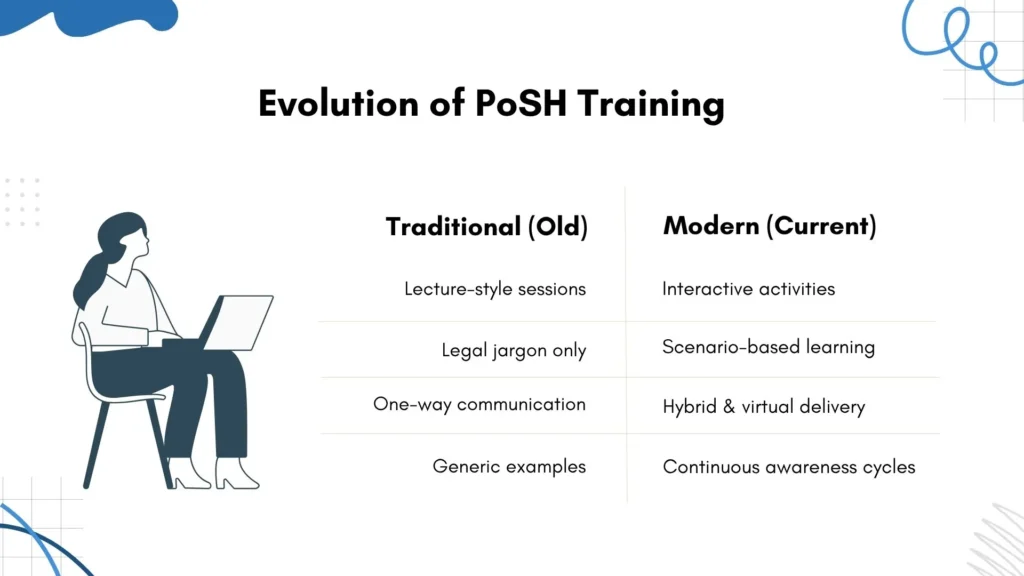 Evolution of PoSH Training

| Traditional (Old) | Modern (Current) |
|---|---|
| Lecture-style sessions | Interactive activities |
| Legal jargon only | Scenario-based learning |
| One-way communication | Hybrid & virtual delivery |
| Generic examples | Continuous awareness cycles |